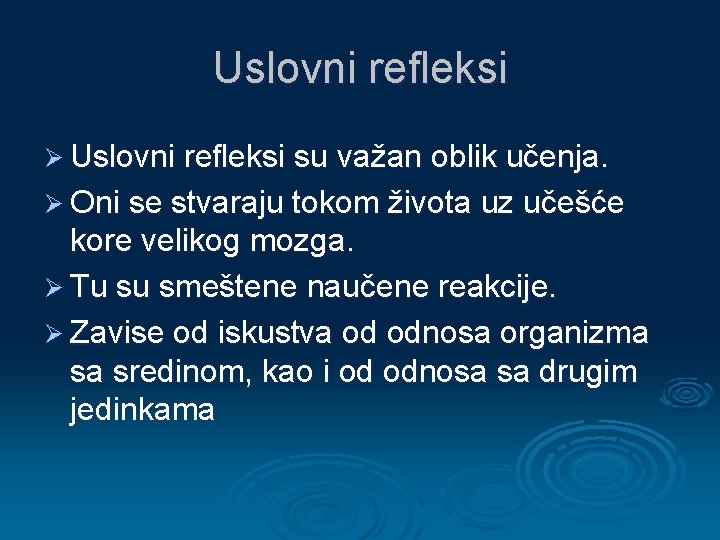 Uslovni refleksi

➢ Uslovni refleksi su važan oblik učenja.

➢ Oni se stvaraju tokom života uz učešće kore velikog mozga.

➢ Tu su smeštene naučene reakcije.

➢ Zavise od iskustva od odnosa organizma sa sredinom, kao i od odnosa sa drugim jedinkama